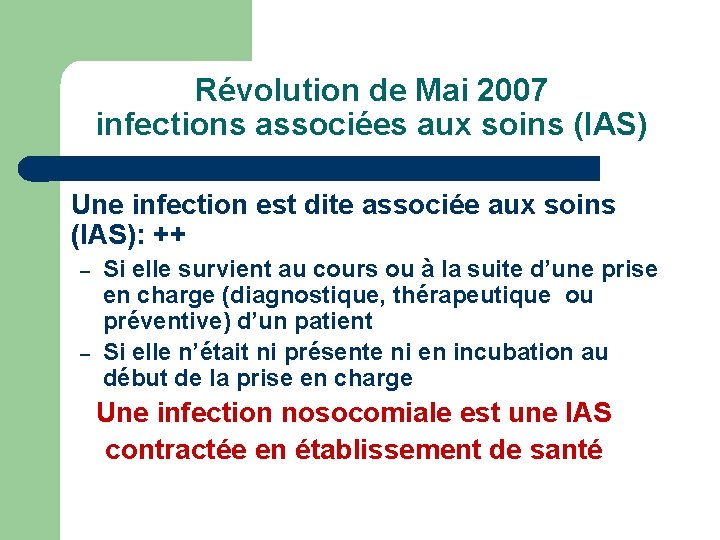 Révolution de Mai 2007
infections associées aux soins (IAS)

Une infection est dite associée aux soins (IAS): ++

– Si elle survient au cours ou à la suite d'une prise en charge (diagnostique, thérapeutique ou préventive) d'un patient
– Si elle n'était ni présente ni en incubation au début de la prise en charge

Une infection nosocomiale est une IAS contractée en établissement de santé